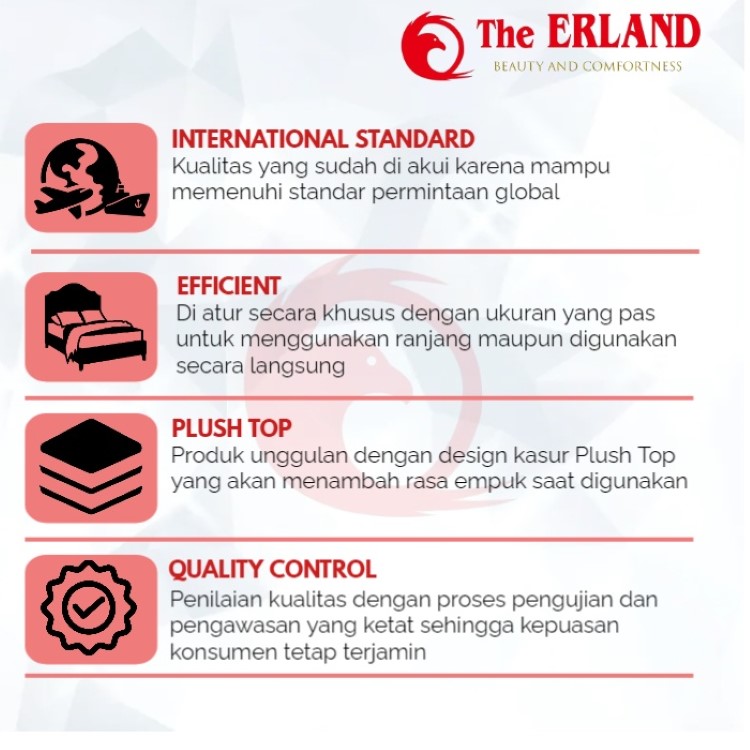 The ERLAND
BEAUTY AND COMFORTNESS

INTERNATIONAL STANDARD
Kualitas yang sudah di akui karena mampu memenuhi standar permintaan global

EFFICIENT
Di atur secara khusus dengan ukuran yang pas untuk menggunakan ranjang maupun digunakan secara langsung

PLUSH TOP
Produk unggulan dengan design kasur Plush Top yang akan menambah rasa empuk saat digunakan

QUALITY CONTROL
Penilaian kualitas dengan proses pengujian dan pengawasan yang ketat sehingga kepuasan konsumen tetap terjamin